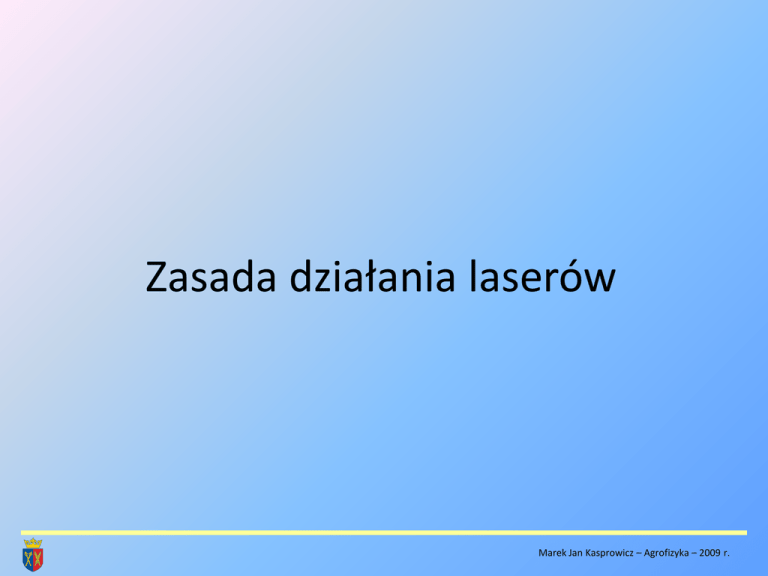 Zasada działania laserów

Marek Jan Kasprowicz – Agrofizyka – 2009 r.